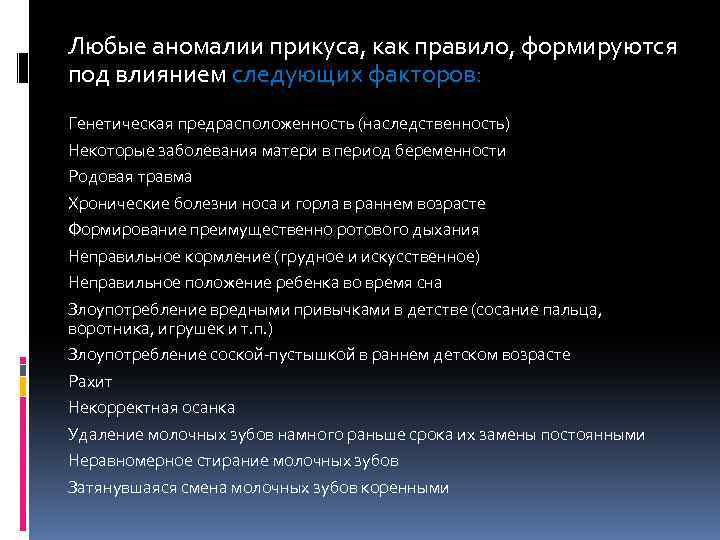 Любые аномалии прикуса, как правило, формируются под влиянием следующих факторов:

Генетическая предрасположенность (наследственность)
Некоторые заболевания матери в период беременности
Родовая травма
Хронические болезни носа и горла в раннем возрасте
Формирование преимущественно ротового дыхания
Неправильное кормление (грудное и искусственное)
Неправильное положение ребенка во время сна
Злоупотребление вредными привычками в детстве (сосание пальца, воротника, игрушек и т.п.)
Злоупотребление соской-пустышкой в раннем детском возрасте
Рахит
Некорректная осанка
Удаление молочных зубов намного раньше срока их замены постоянными
Неравномерное стирание молочных зубов
Затянувшаяся смена молочных зубов коренными